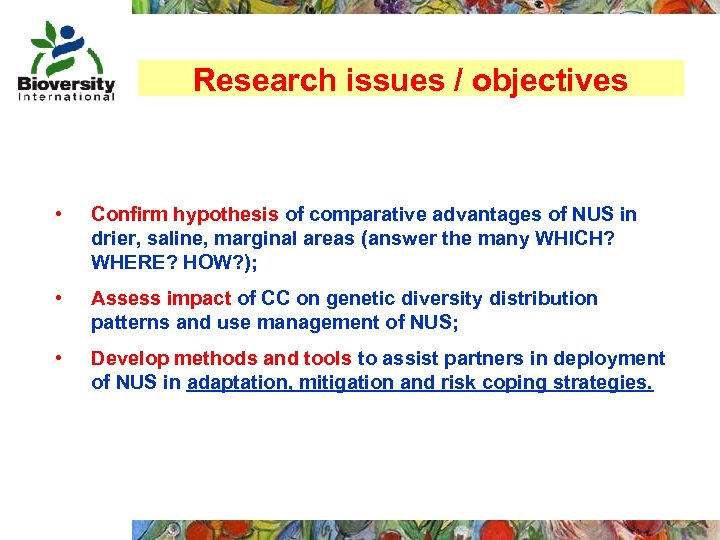 Bioversity International

Research issues / objectives

• Confirm hypothesis of comparative advantages of NUS in drier, saline, marginal areas (answer the many WHICH? WHERE? HOW?);

• Assess impact of CC on genetic diversity distribution patterns and use management of NUS;

• Develop methods and tools to assist partners in deployment of NUS in adaptation, mitigation and risk coping strategies.